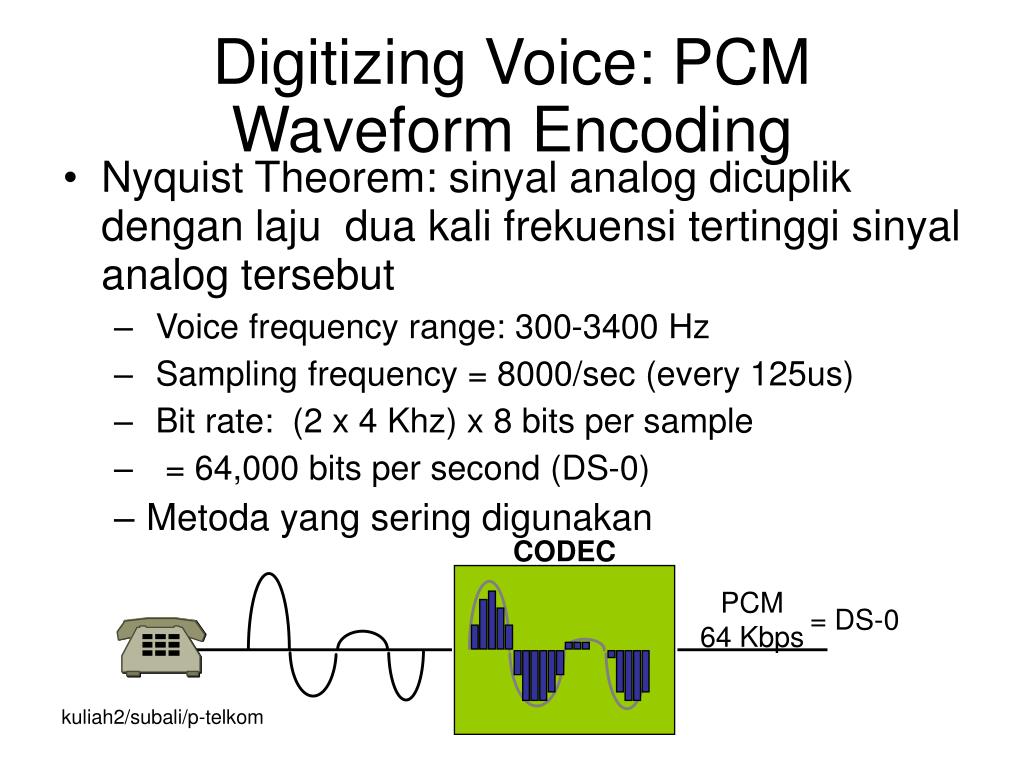 Digitizing Voice: PCM Waveform Encoding

• Nyquist Theorem: sinyal analog dicuplik dengan laju dua kali frekuensi tertinggi sinyal analog tersebut

– Voice frequency range: 300-3400 Hz
– Sampling frequency = 8000/sec (every 125us)
– Bit rate: (2 x 4 Khz) x 8 bits per sample
– = 64,000 bits per second (DS-0)
– Metoda yang sering digunakan

CODEC

PCM
64 Kbps = DS-0

kuliah2/subali/p-telkom